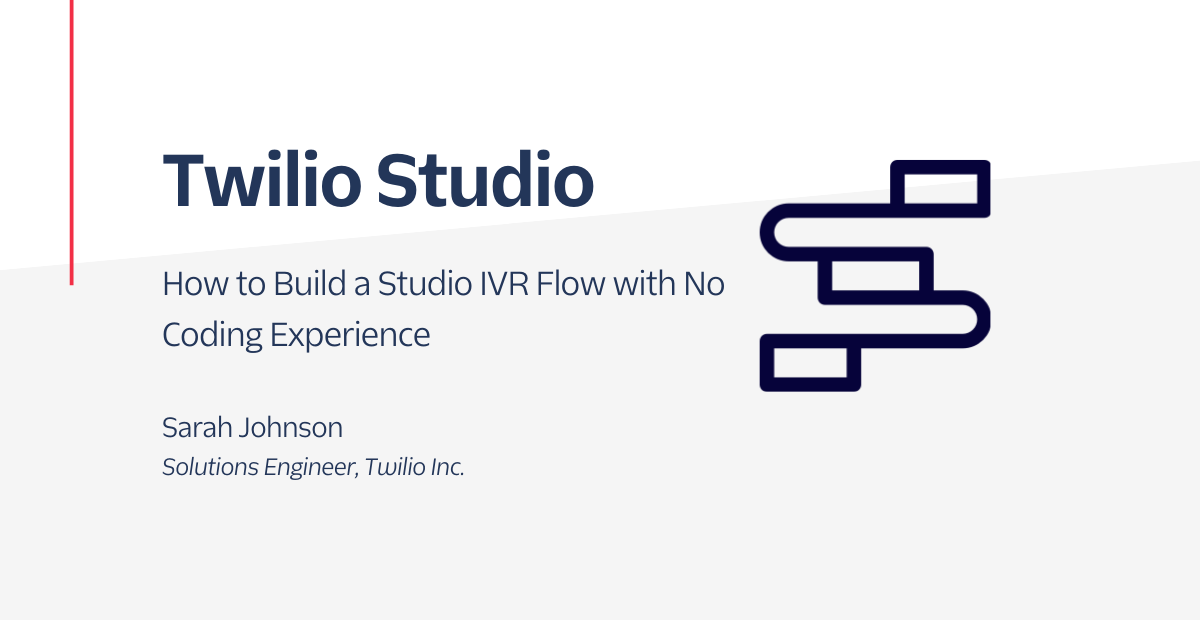 Twilio Studio

How to Build a Studio IVR Flow with No Coding Experience

Sarah Johnson
Solutions Engineer, Twilio Inc.